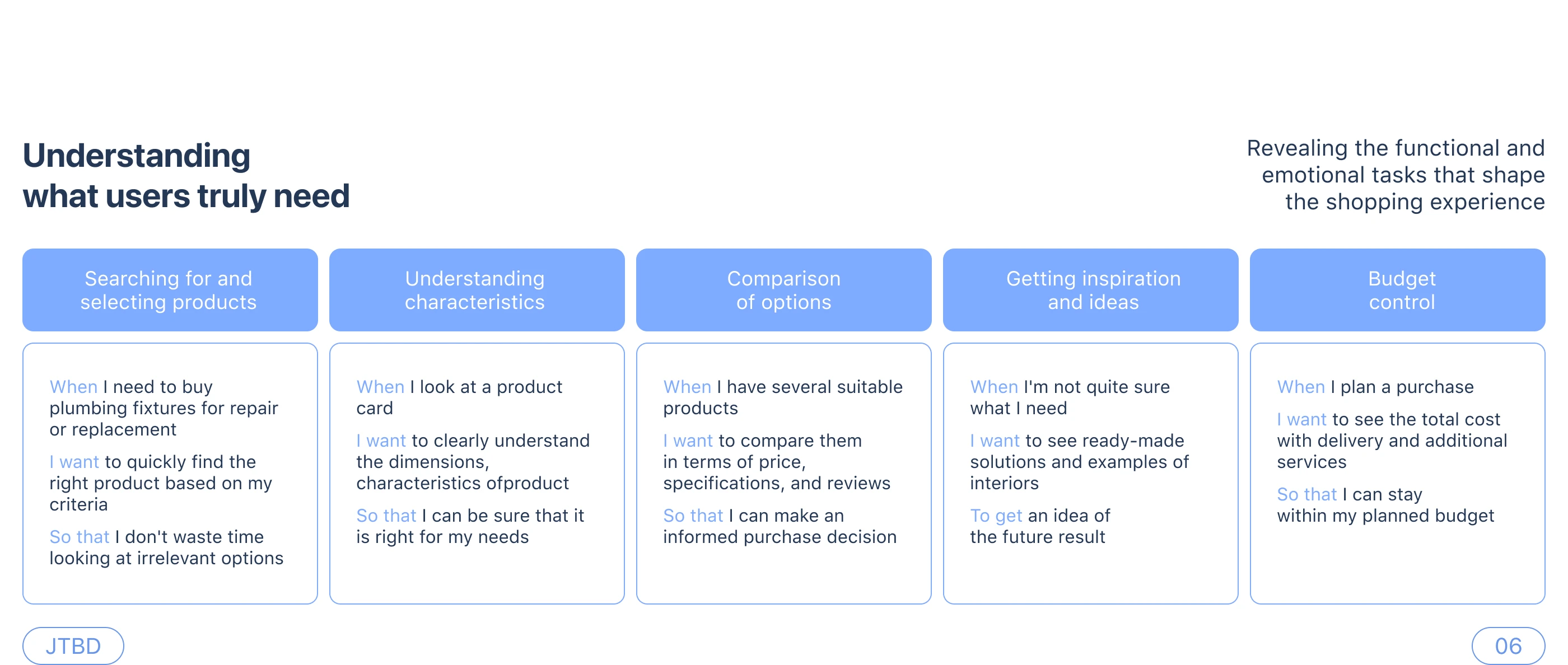 Understanding
what users truly need

Revealing the functional and emotional tasks that shape the shopping experience

Searching for and selecting products

When I need to buy plumbing fixtures for repair or replacement

I want to quickly find the right product based on my criteria

So that I don't waste time looking at irrelevant options

Understanding characteristics

When I look at a product card

I want to clearly understand the dimensions, characteristics ofproduct

So that I can be sure that it is right for my needs

Comparison of options

When I have several suitable products

I want to compare them in terms of price, specifications, and reviews

So that I can make an informed purchase decision

Getting inspiration and ideas

When I'm not quite sure what I need

I want to see ready-made solutions and examples of interiors

To get an idea of the future result

Budget control

When I plan a purchase

I want to see the total cost with delivery and additional services

So that I can stay within my planned budget

JTBD

06